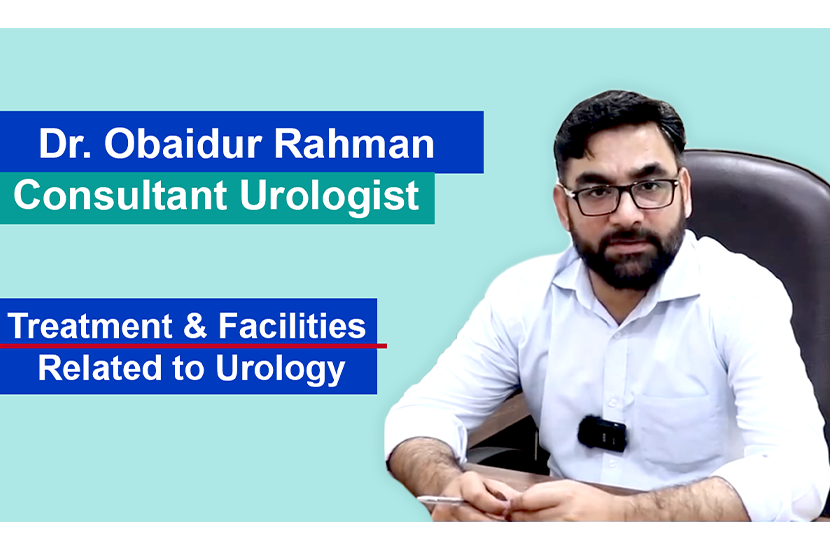 Dr. Obaidur Rahman
Consultant Urologist

Treatment & Facilities
Related to Urology